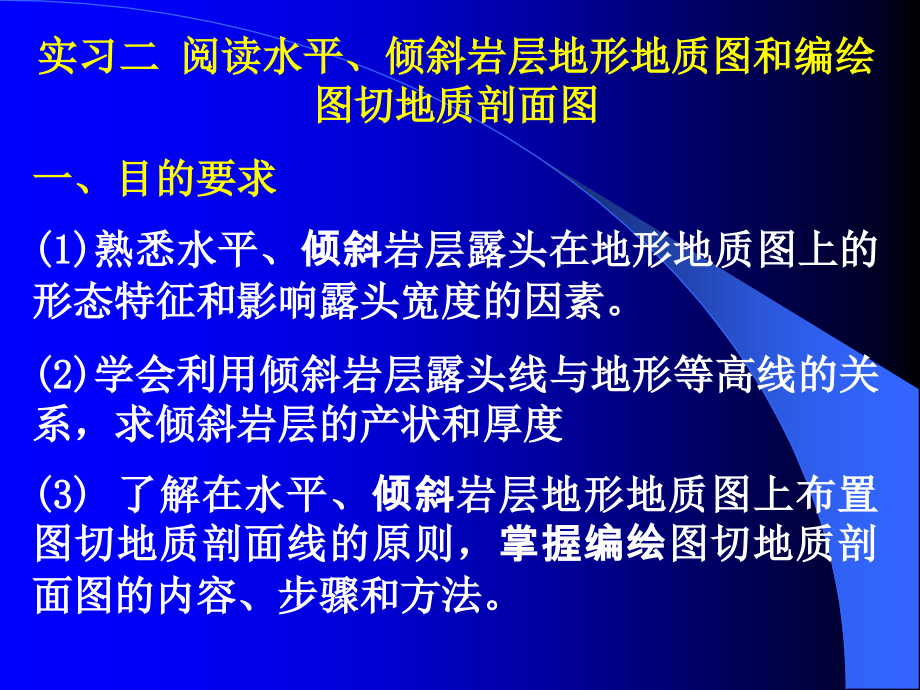 实习二 阅读水平、倾斜岩层地形地质图和编绘图切地质剖面图

一、目的要求

(1)熟悉水平、倾斜岩层露头在地形地质图上的形态特征和影响露头宽度的因素。

(2)学会利用倾斜岩层露头线与地形等高线的关系，求倾斜岩层的产状和厚度

(3) 了解在水平、倾斜岩层地形地质图上布置图切地质剖面线的原则，掌握编绘图切地质剖面图的内容、步骤和方法。